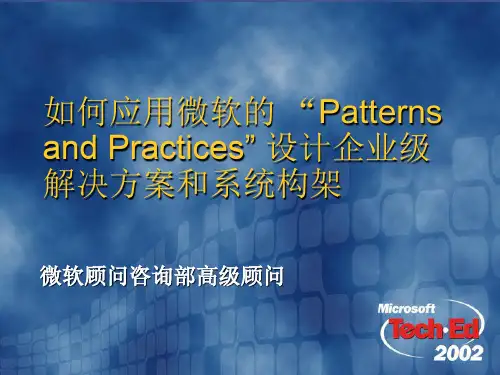 如何应用微软的 “Patterns and Practices” 设计企业级解决方案和系统构架

微软顾问咨询部高级顾问

Microsoft
Tech·Ed
2002